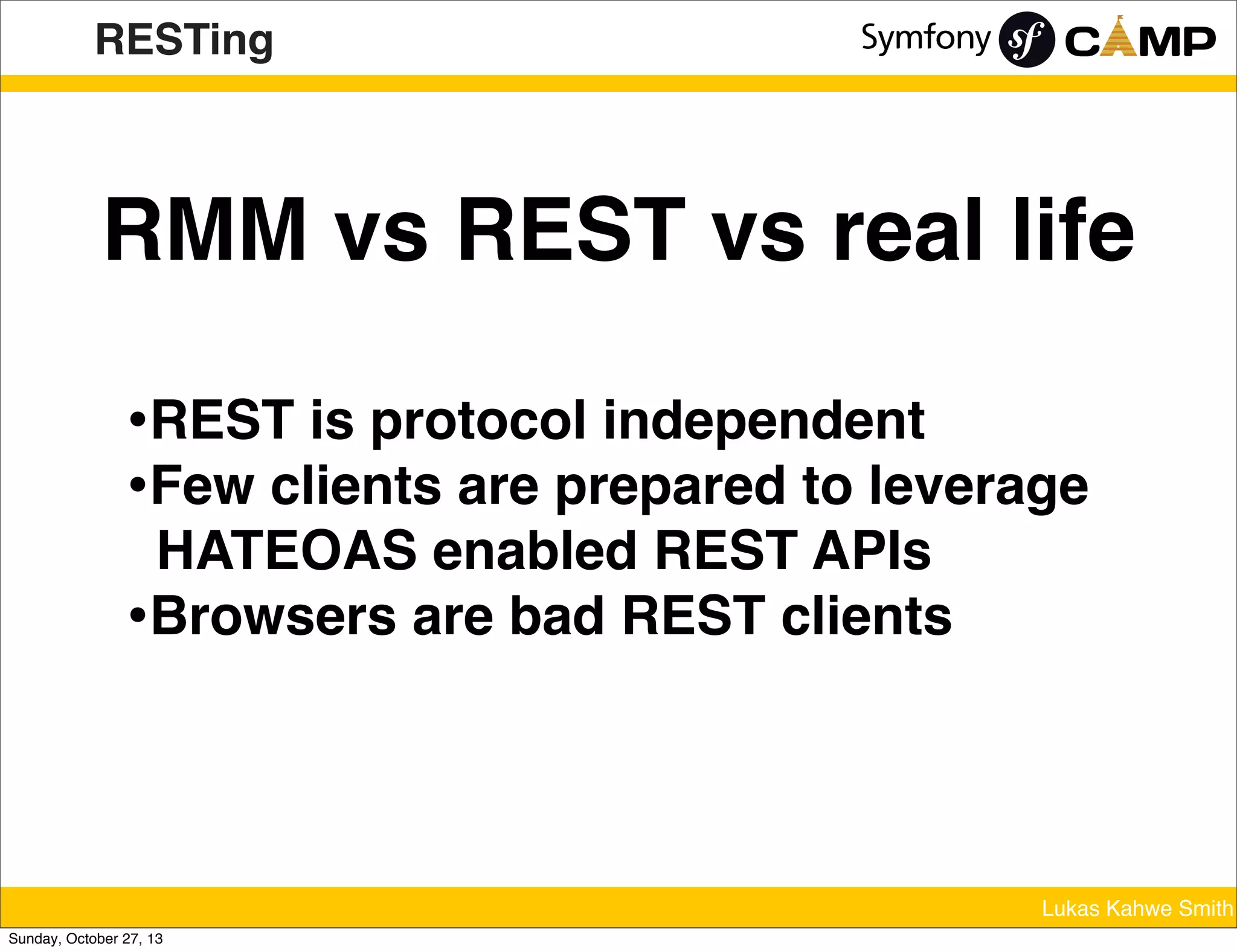 RESTing

Symfony sf CAMP

RMM vs REST vs real life

•REST is protocol independent
•Few clients are prepared to leverage HATEOAS enabled REST APIs
•Browsers are bad REST clients

Lukas Kahwe Smith

Sunday, October 27, 13